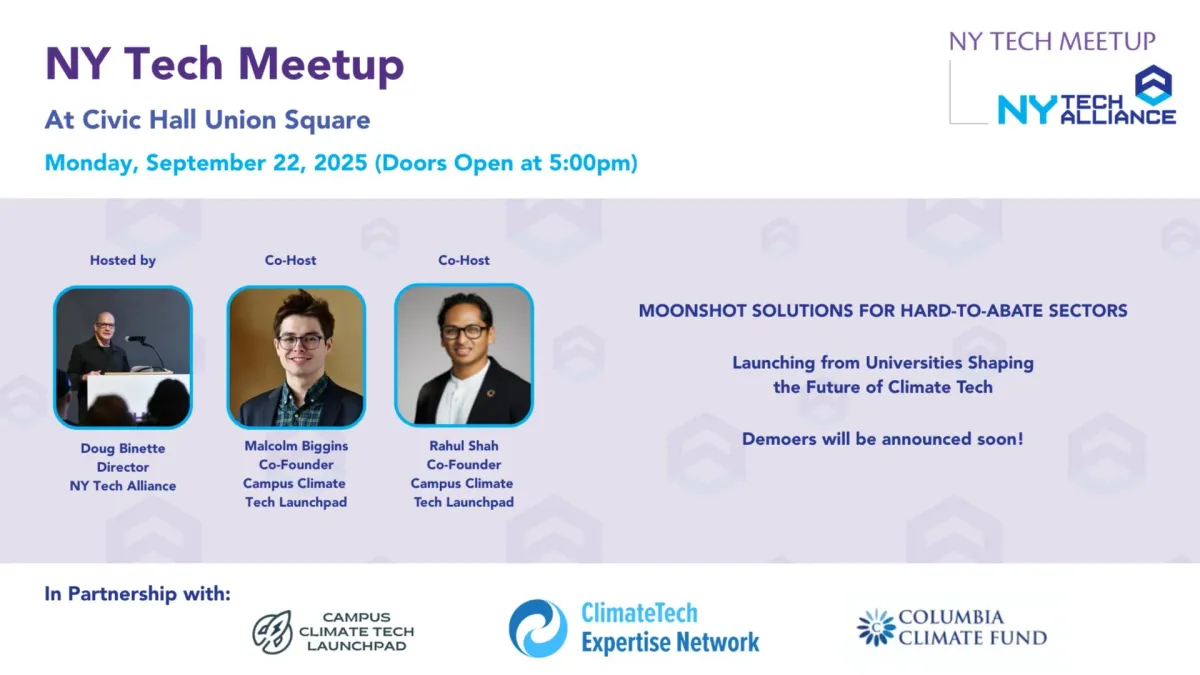 NY Tech Meetup

At Civic Hall Union Square

Monday, September 22, 2025 (Doors Open at 5:00pm)

NY TECH MEETUP

NY TECH ALLIANCE

Hosted by

Doug Binette
Director
NY Tech Alliance

Co-Host

Malcolm Biggins
Co-Founder
Campus Climate
Tech Launchpad

Co-Host

Rahul Shah
Co-Founder
Campus Climate
Tech Launchpad

MOONSHOT SOLUTIONS FOR HARD-TO-ABATE SECTORS

Launching from Universities Shaping the Future of Climate Tech

Demoers will be announced soon!

In Partnership with:

CAMPUS CLIMATE TECH LAUNCHPAD

ClimateTech Expertise Network

COLUMBIA CLIMATE FUND